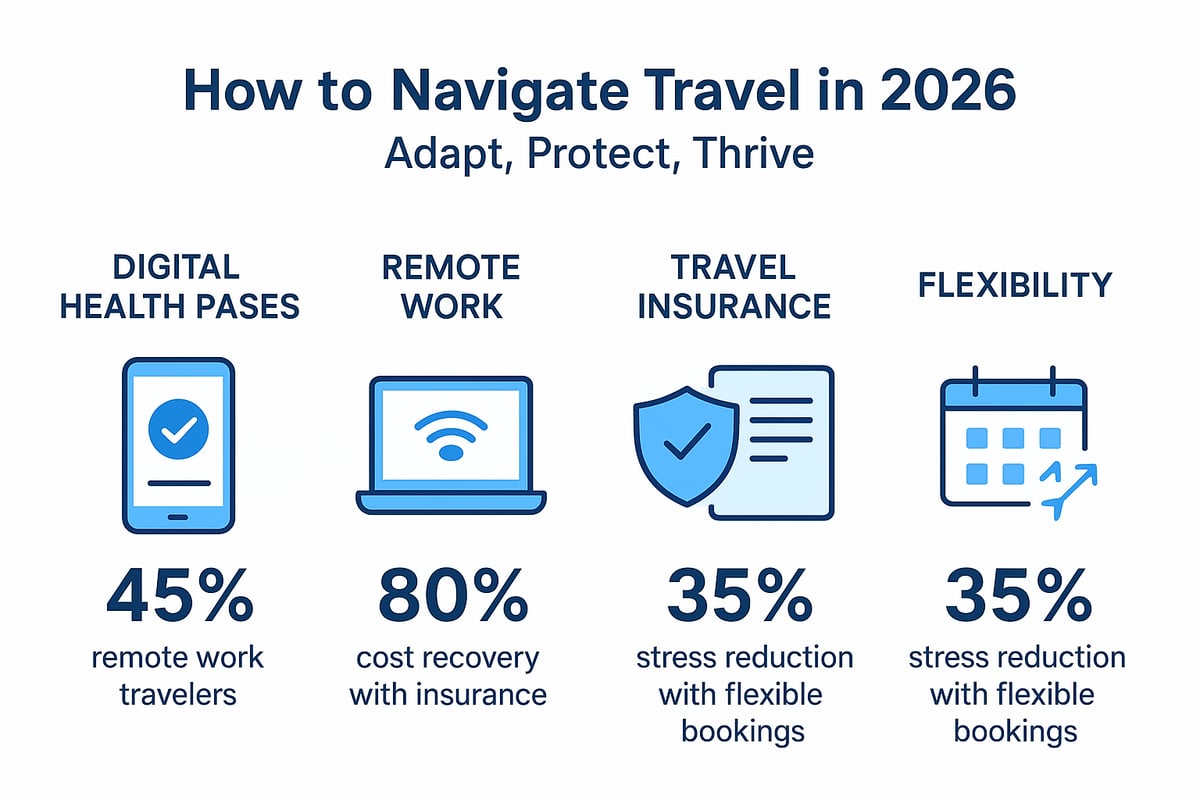 How to Navigate Travel in 2026
Adapt, Protect, Thrive

DIGITAL HEALTH PASES

45%
remote work travelers

REMOTE WORK

80%
cost recovery with insurance

TRAVEL INSURANCE

35%
stress reduction with flexible bookings

FLEXIBILITY

35%
stress reduction with flexible bookings